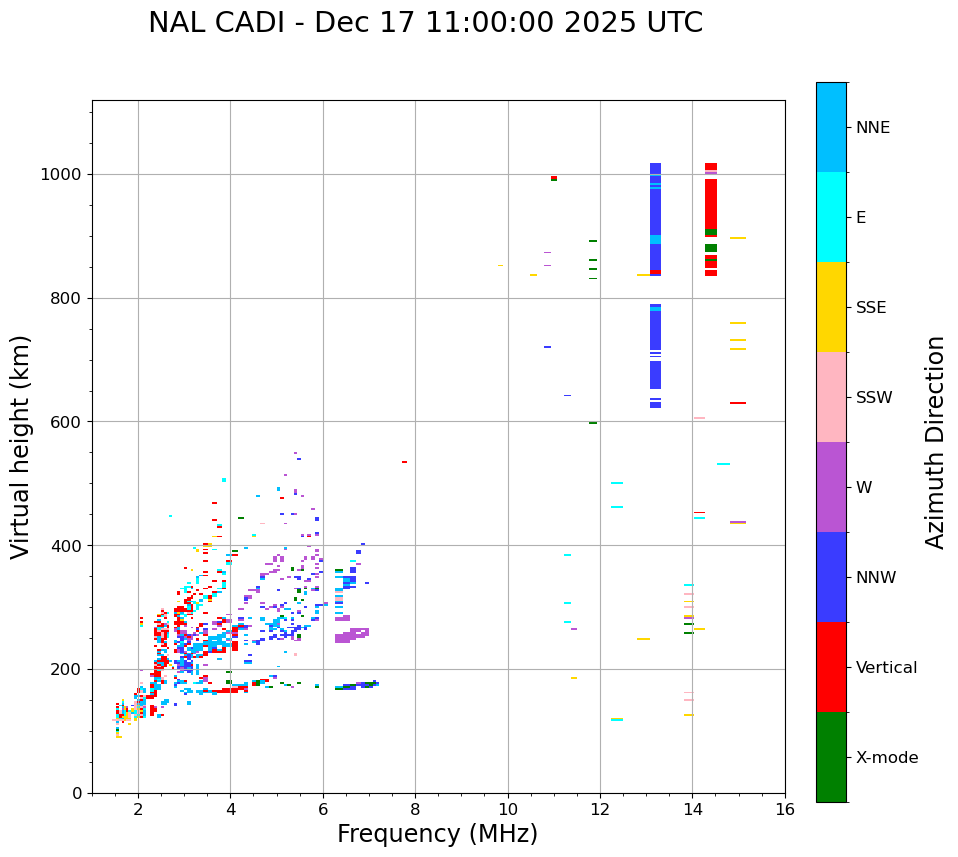 NAL CADI - Dec 17 11:00:00 2025 UTC

Virtual height (km)

1000
800
600
400
200
0

2
4
6
8
10
12
14
16

Frequency (MHz)

NNE
E
SSE
SSW
W
NNW
Vertical
X-mode

Azimuth Direction